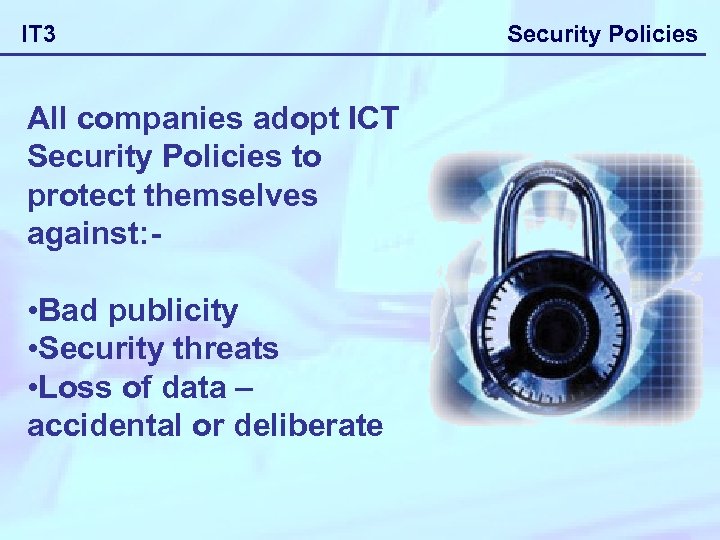 IT3

Security Policies

All companies adopt ICT Security Policies to protect themselves against:-

•Bad publicity
•Security threats
•Loss of data – accidental or deliberate